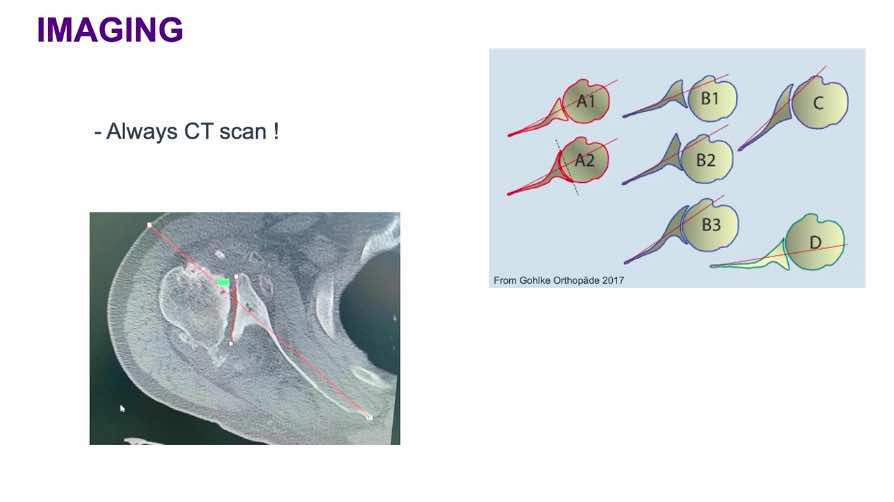 IMAGING

- Always CT scan !

A1
B1
C
A2
B2
B3
D
From Gohlke Orthopäde 2017